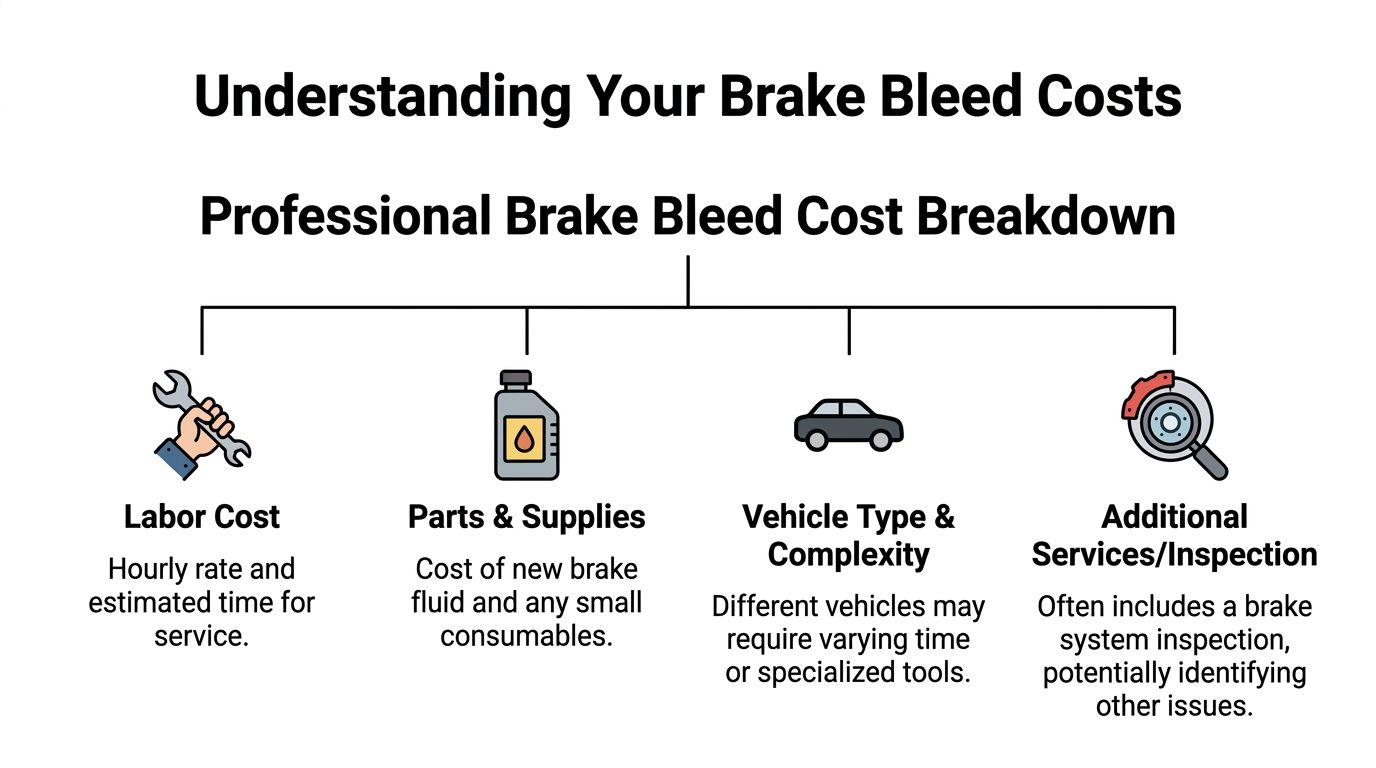 Understanding Your Brake Bleed Costs

Professional Brake Bleed Cost Breakdown

Labor Cost
Hourly rate and estimated time for service.

Parts & Supplies
Cost of new brake fluid and any small consumables.

Vehicle Type & Complexity
Different vehicles may require varying time or specialized tools.

Additional Services/Inspection
Often includes a brake system inspection, potentially identifying other issues.